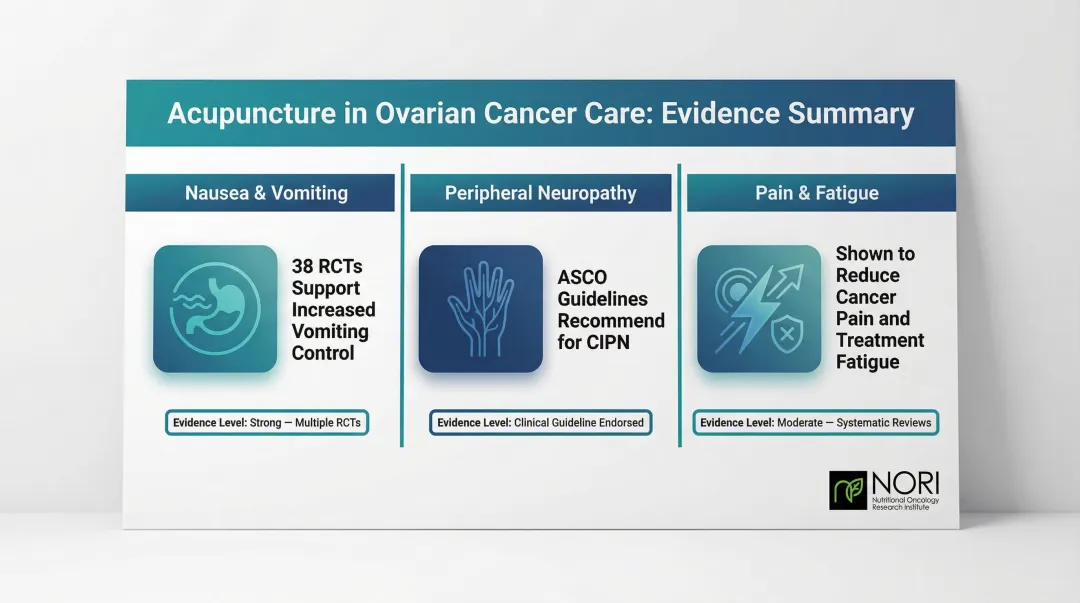 Acupuncture in Ovarian Cancer Care: Evidence Summary

Nausea & Vomiting

38 RCTs Support Increased Vomiting Control

Evidence Level: Strong — Multiple RCTs

Peripheral Neuropathy

ASCO Guidelines Recommend for CIPN

Evidence Level: Clinical Guideline Endorsed

Pain & Fatigue

Shown to Reduce Cancer Pain and Treatment Fatigue

Evidence Level: Moderate — Systematic Reviews

NORI
Nutritional Oncology Research Institute